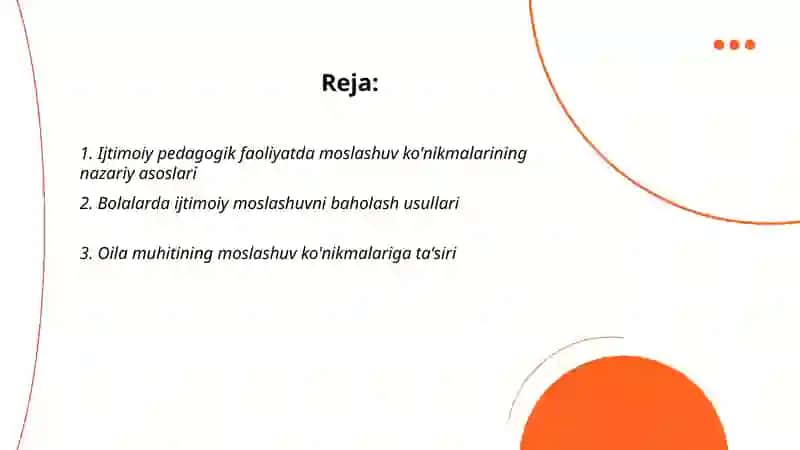 Reja:

1. Ijtimoiy pedagogik faoliyatda moslashuv ko'nikmalarining nazariy asoslari

2. Bolalarda ijtimoiy moslashuvni baholash usullari

3. Oila muhitining moslashuv ko'nikmalariga ta'siri